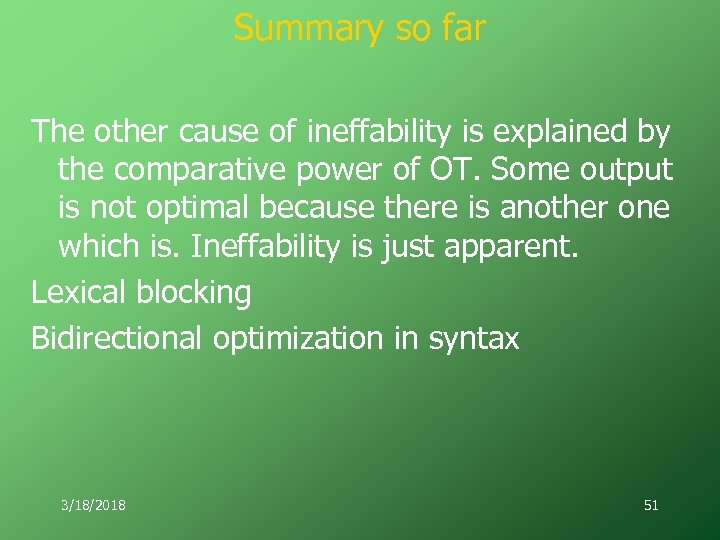 Summary so far

The other cause of ineffability is explained by the comparative power of OT. Some output is not optimal because there is another one which is. Ineffability is just apparent.

Lexical blocking

Bidirectional optimization in syntax

3/18/2018

51